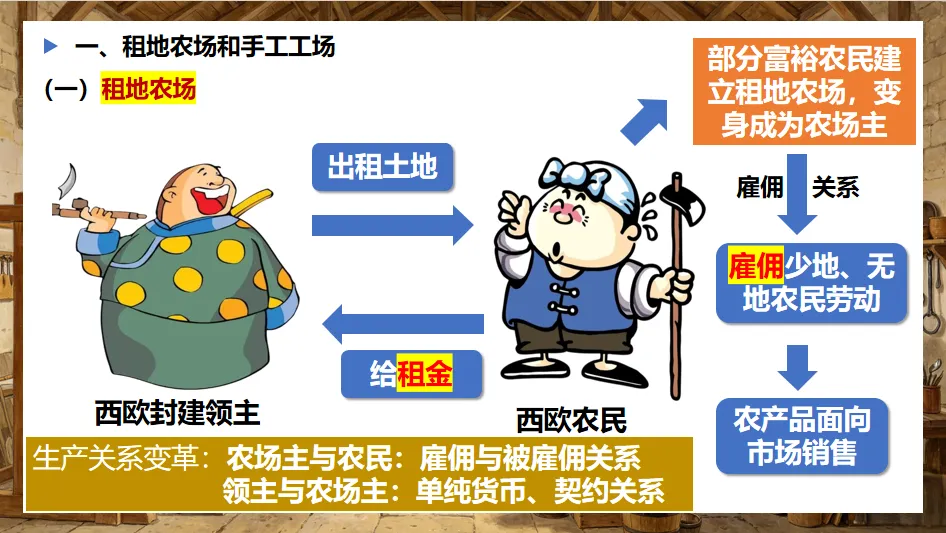 一、租地农场和手工工场

（一）租地农场

出租土地

给租金

西欧封建领主

西欧农民

部分富裕农民建立租地农场，变身成为农场主

雇佣 关系

雇佣少地、无地农民劳动

农产品面向市场销售

生产关系变革：农场主与农民：雇佣与被雇佣关系
领主与农场主：单纯货币、契约关系